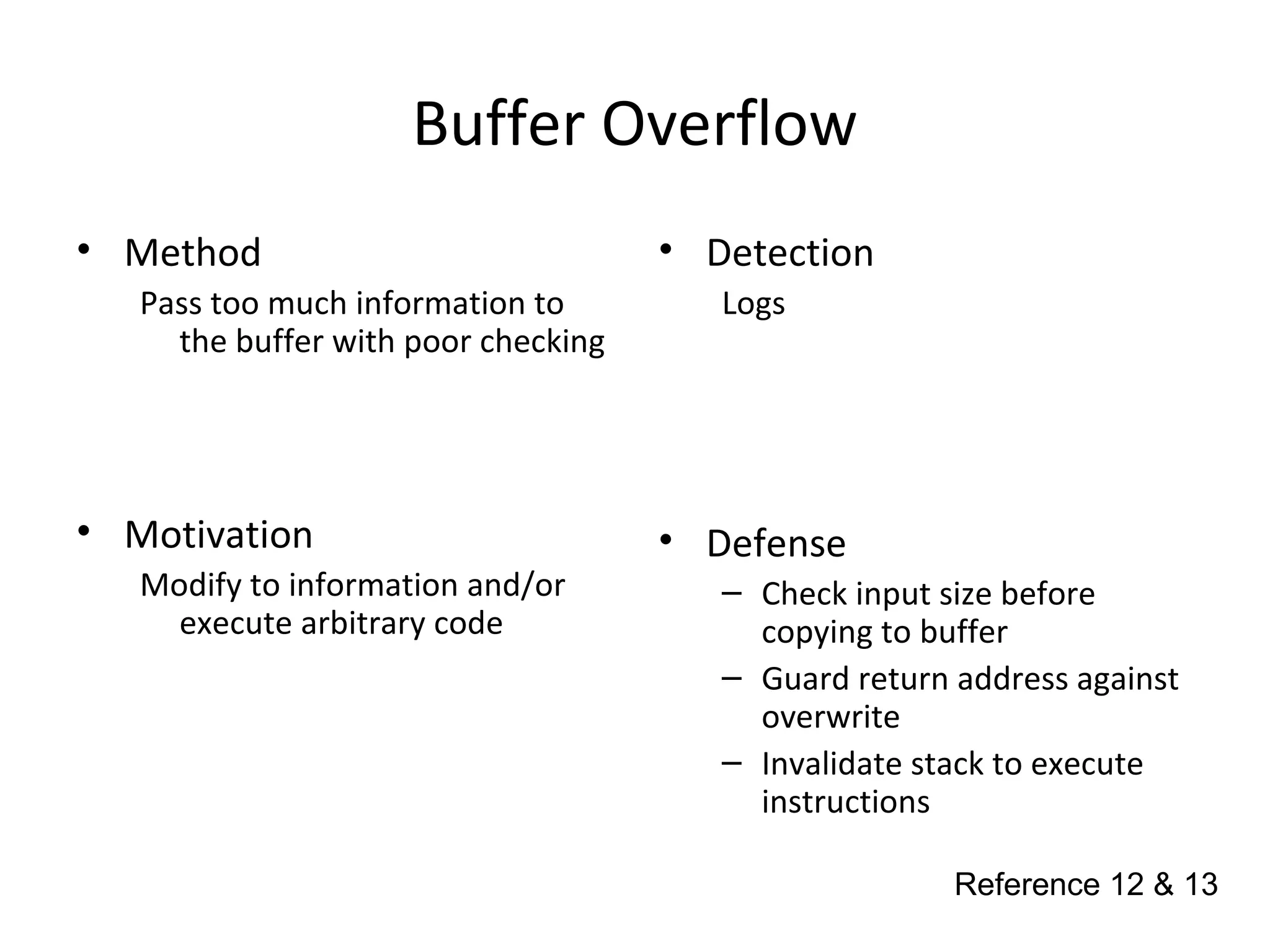 Buffer Overflow

• Method

Pass too much information to the buffer with poor checking

• Motivation

Modify to information and/or execute arbitrary code

• Detection

Logs

• Defense

– Check input size before copying to buffer
– Guard return address against overwrite
– Invalidate stack to execute instructions

Reference 12 & 13